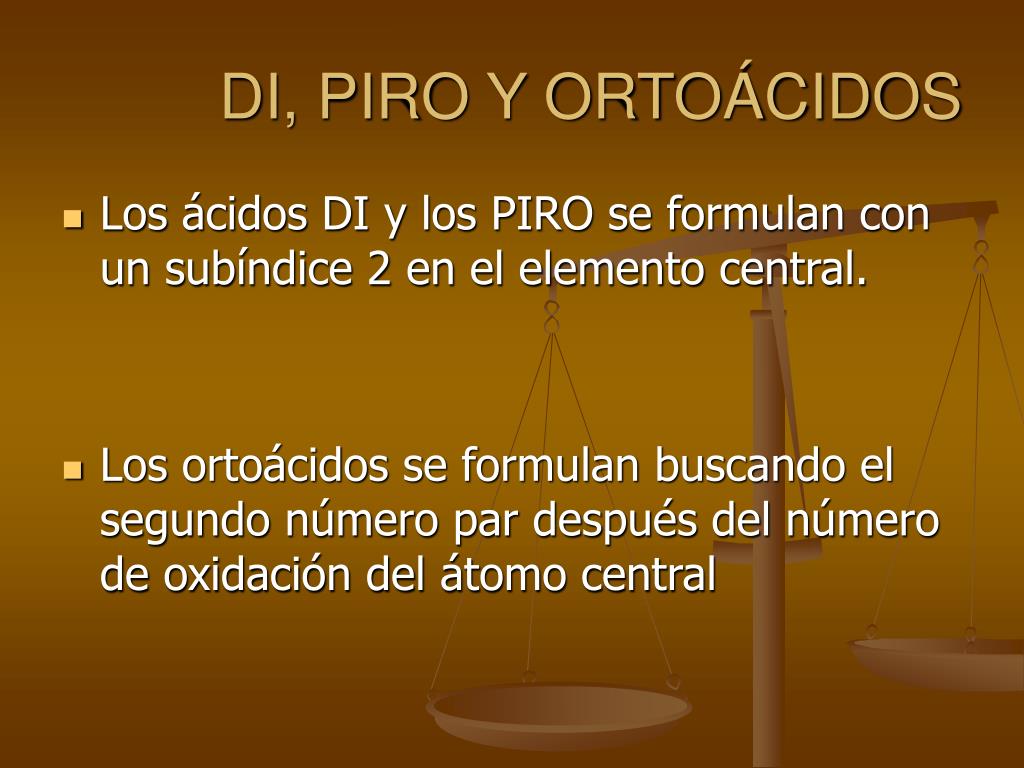 DI, PIRO Y ORTOÁCIDOS

Los ácidos DI y los PIRO se formulan con un subíndice 2 en el elemento central.

Los ortoácidos se formulan buscando el segundo número par después del número de oxidación del átomo central